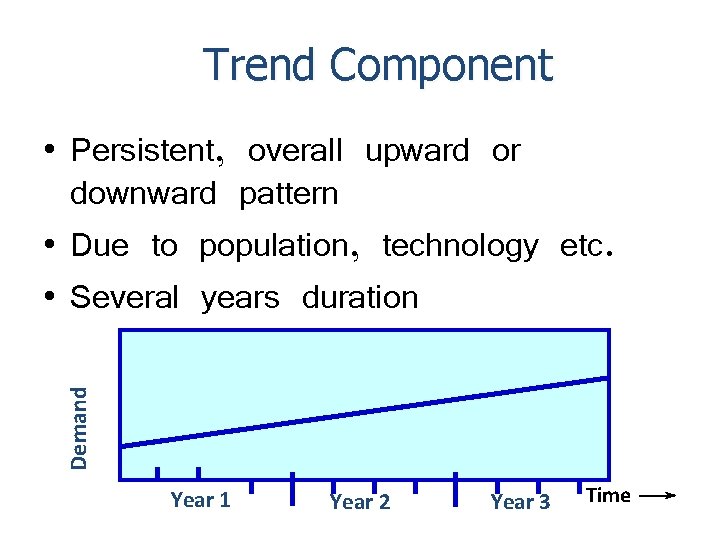 Trend Component

• Persistent, overall upward or downward pattern

• Due to population, technology etc.

• Several years duration

Demand

Year 1

Year 2

Year 3

Time